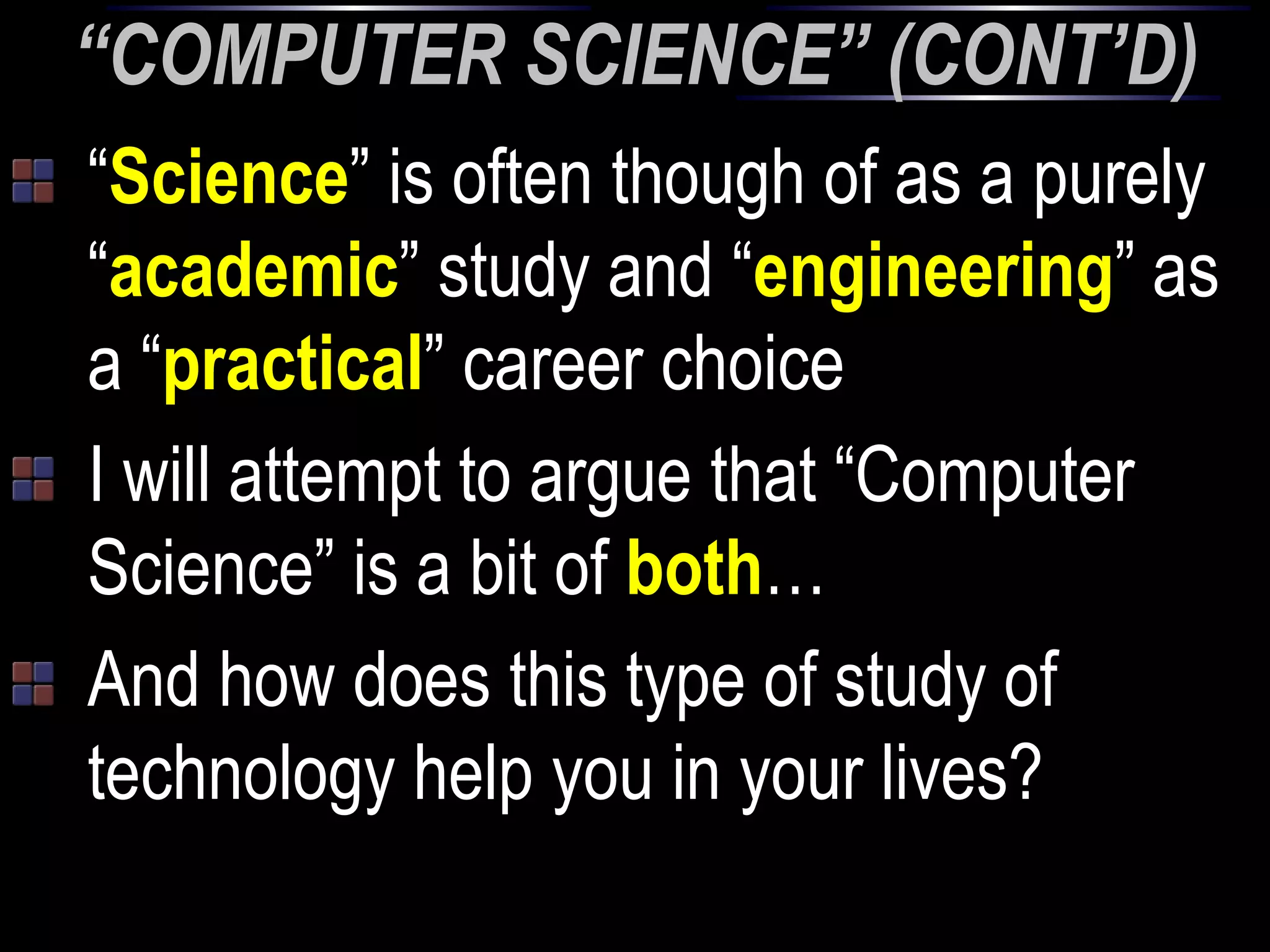 “COMPUTER SCIENCE” (CONT’D)

“Science” is often though of as a purely “academic” study and “engineering” as a “practical” career choice

I will attempt to argue that “Computer Science” is a bit of both…

And how does this type of study of technology help you in your lives?